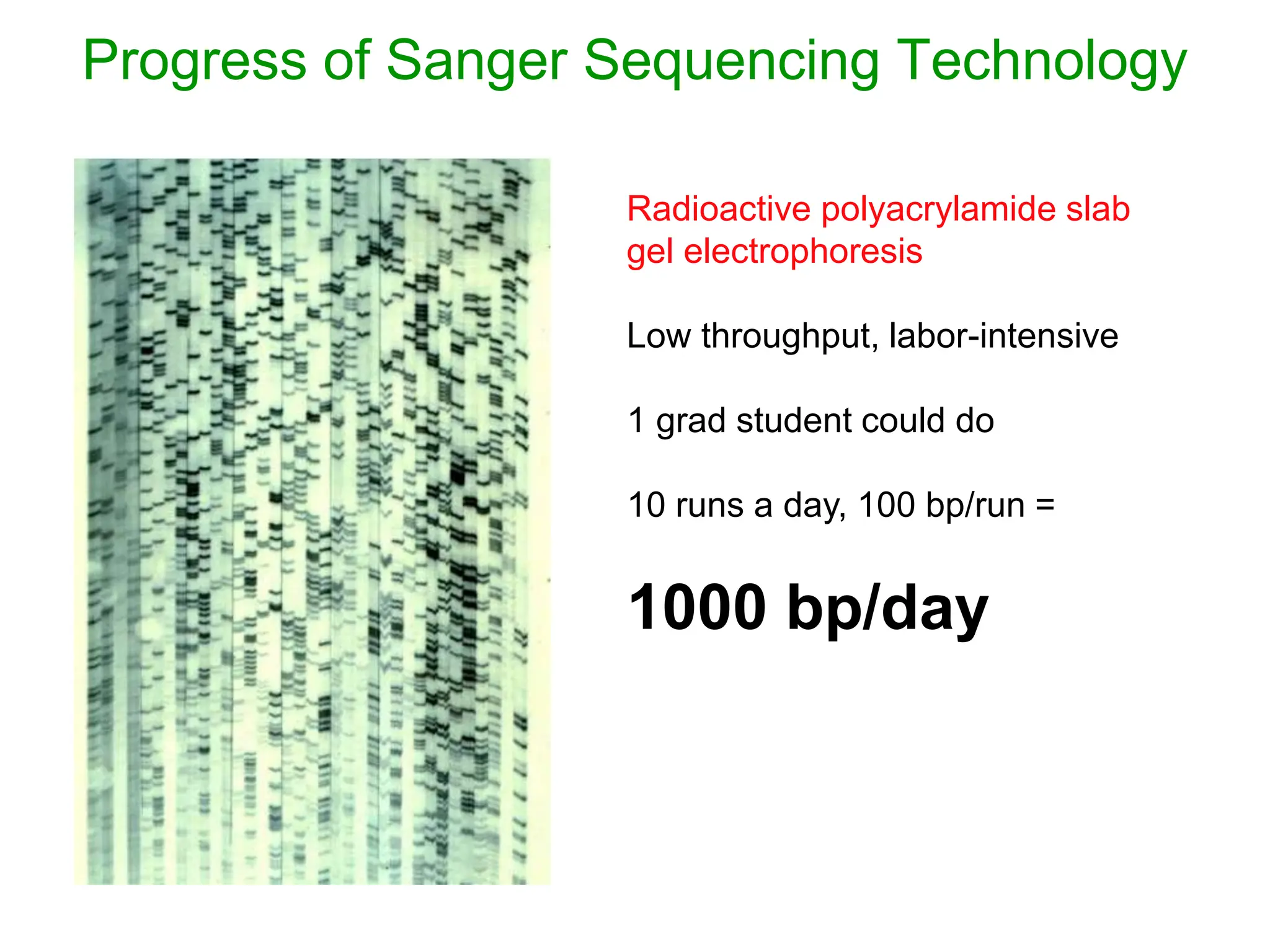 Progress of Sanger Sequencing Technology

Radioactive polyacrylamide slab gel electrophoresis

Low throughput, labor-intensive

1 grad student could do

10 runs a day, 100 bp/run =

1000 bp/day